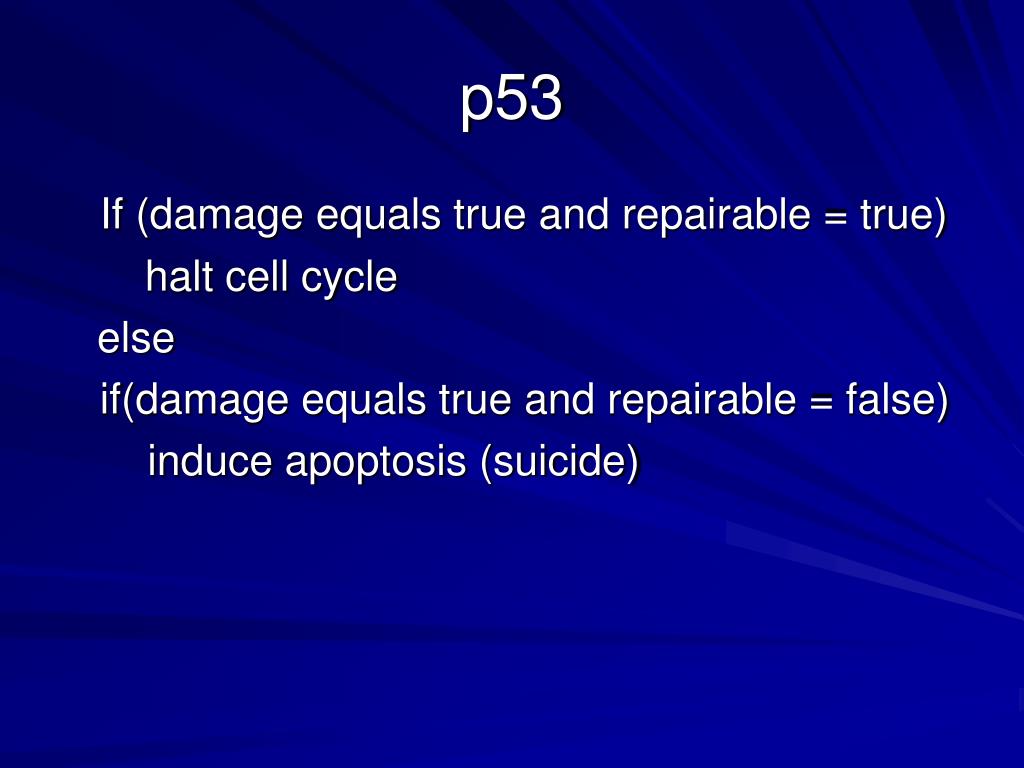 p53

If (damage equals true and repairable = true)
halt cell cycle
else
if(damage equals true and repairable = false)
induce apoptosis (suicide)